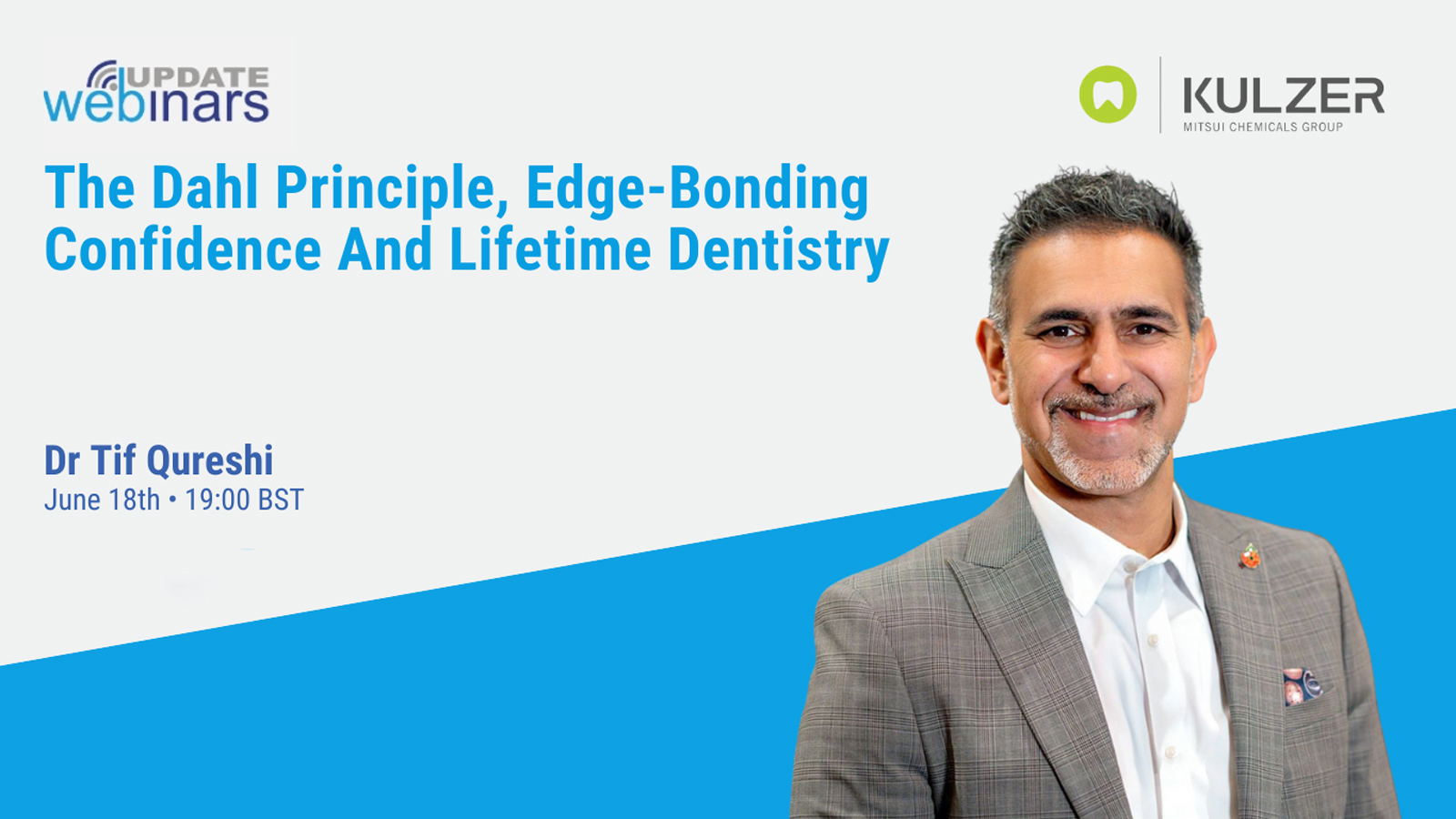 UPDATE webinars

KULZER
MITSUI CHEMICALS GROUP

The Dahl Principle, Edge-Bonding Confidence And Lifetime Dentistry

Dr Tif Qureshi
June 18th • 19:00 BST